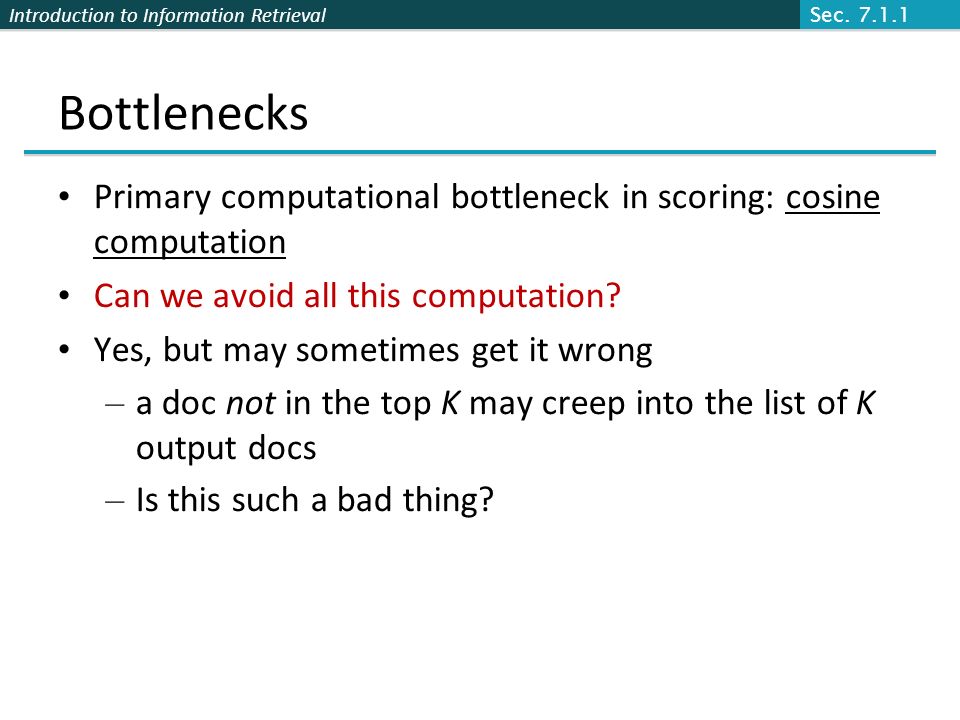 Introduction to Information Retrieval

Sec. 7.1.1

Bottlenecks

• Primary computational bottleneck in scoring: cosine computation
• Can we avoid all this computation?
• Yes, but may sometimes get it wrong
– a doc not in the top K may creep into the list of K output docs
– Is this such a bad thing?